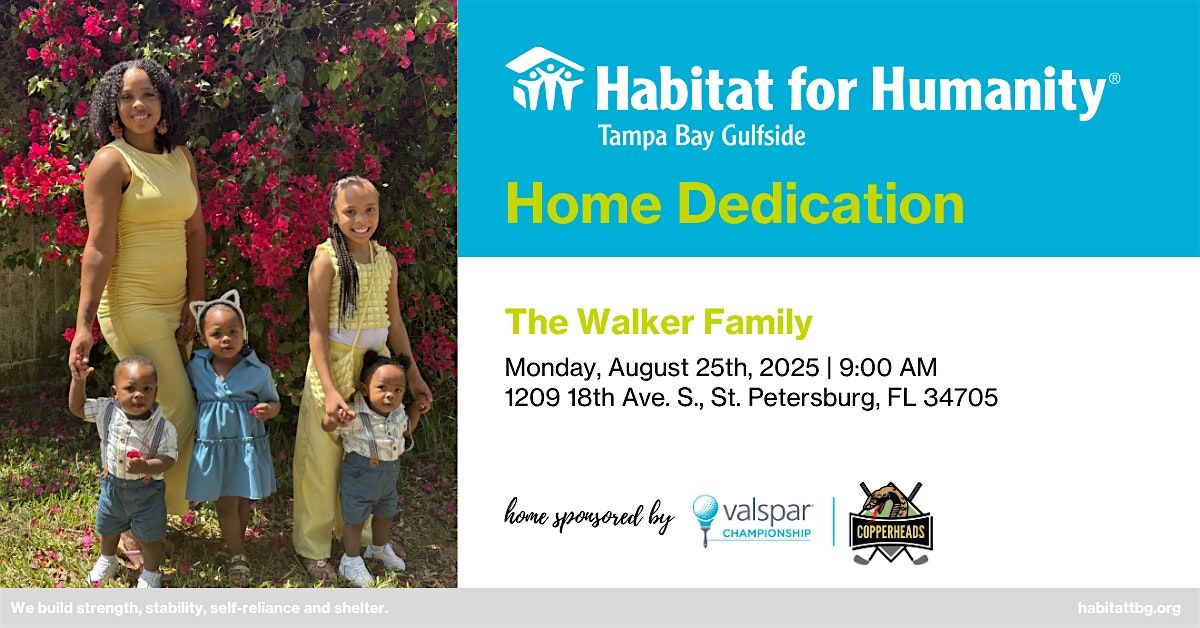 Habitat for Humanity®
Tampa Bay Gulfside

Home Dedication

The Walker Family

Monday, August 25th, 2025 | 9:00 AM
1209 18th Ave. S., St. Petersburg, FL 34705

home sponsored by valspar CHAMPIONSHIP | COPPERHEADS

We build strength, stability, self-reliance and shelter.

habitattbg.org